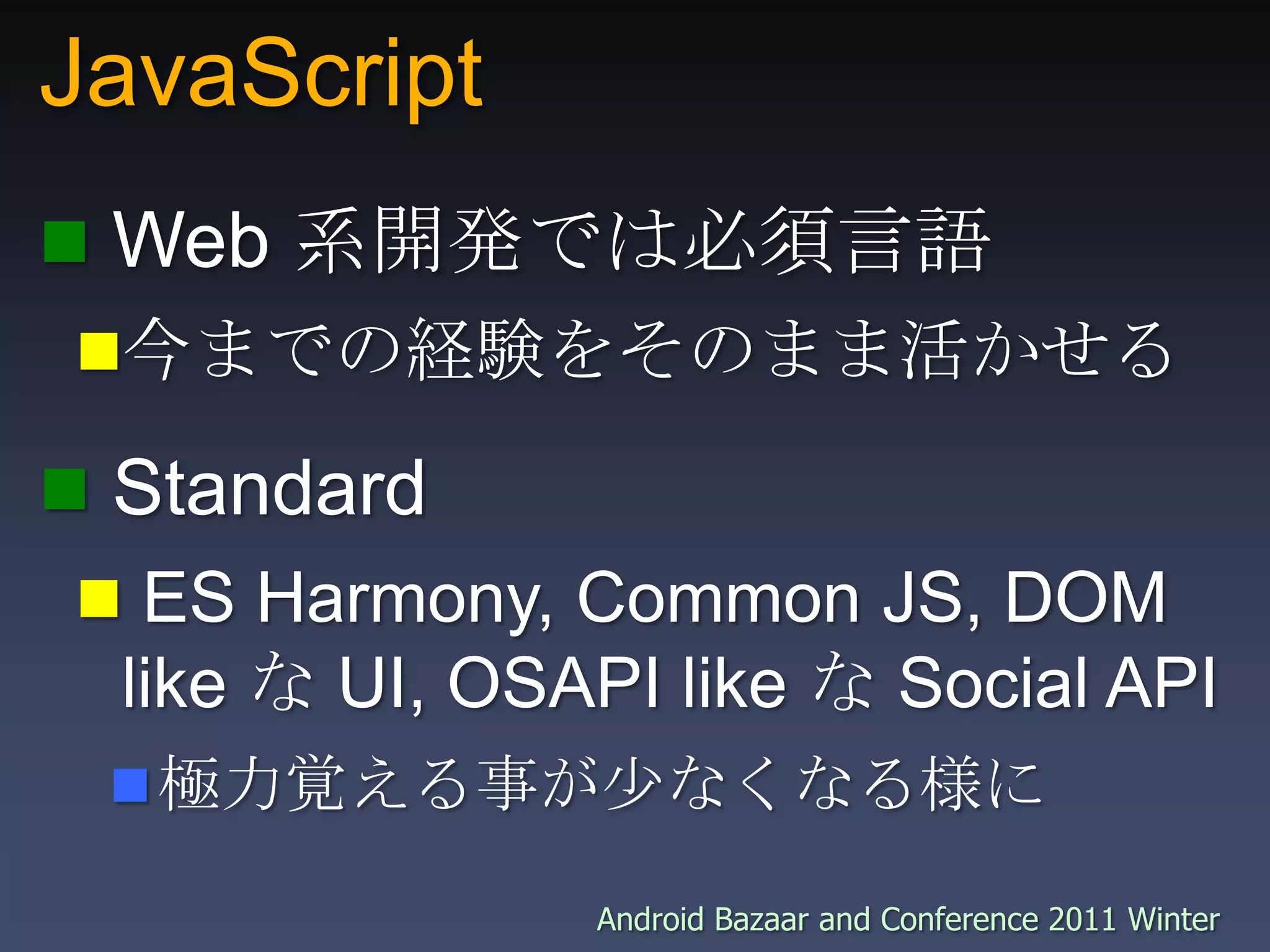 JavaScript

Web 系開発では必須言語

今までの経験をそのまま活かせる

Standard

ES Harmony, Common JS, DOM like な UI, OSAPI like な Social API

極力覚える事が少なくなる様に

Android Bazaar and Conference 2011 Winter